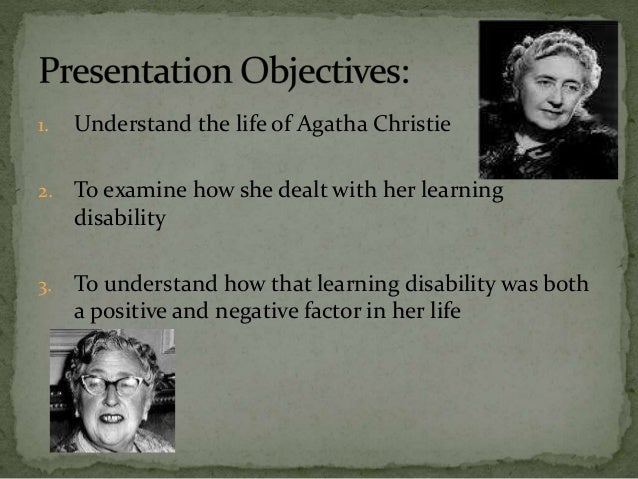 Presentation Objectives:

1. Understand the life of Agatha Christie

2. To examine how she dealt with her learning disability

3. To understand how that learning disability was both a positive and negative factor in her life